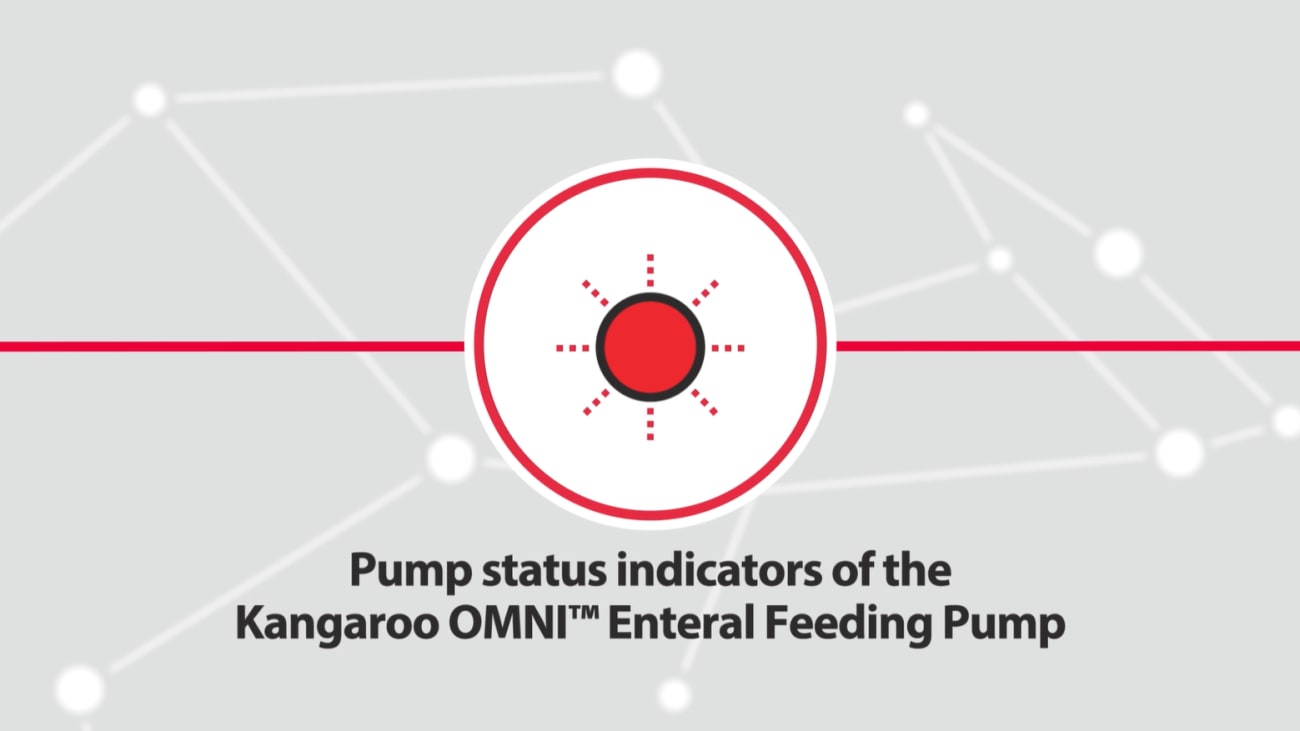 Pump status indicators of the Kangaroo OMNI™ Enteral Feeding Pump